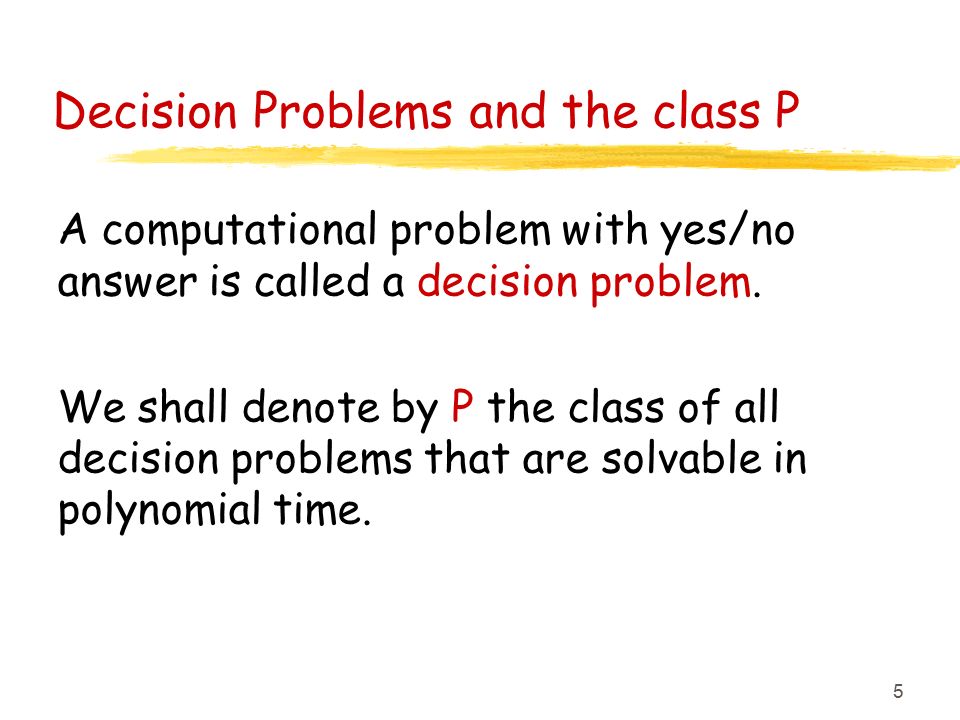 Decision Problems and the class P

A computational problem with yes/no answer is called a decision problem.

We shall denote by P the class of all decision problems that are solvable in polynomial time.

5